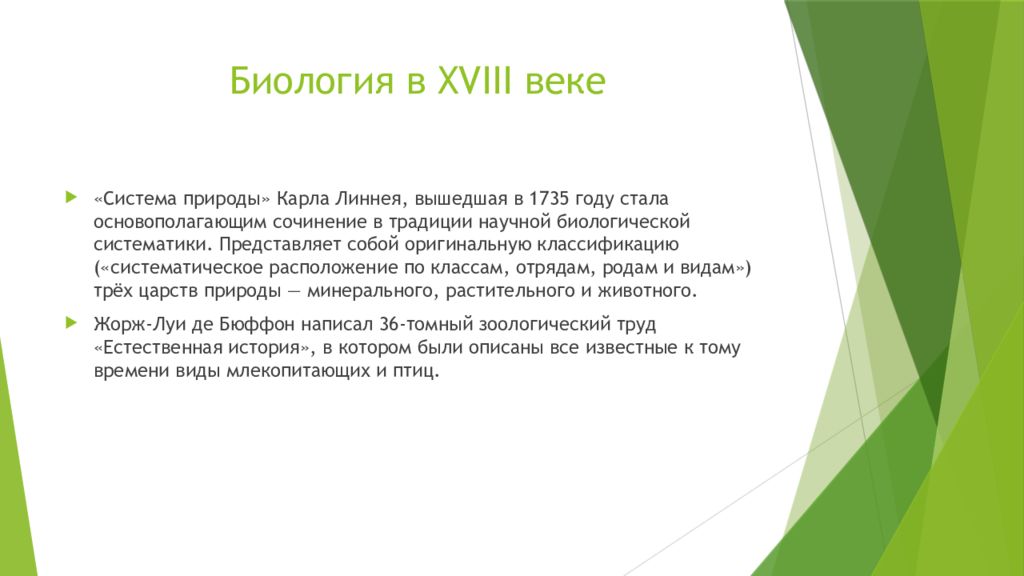 Биология в XVIII веке

«Система природы» Карла Линнея, вышедшая в 1735 году стала основополагающим сочинение в традиции научной биологической систематики. Представляет собой оригинальную классификацию («систематическое расположение по классам, отрядам, родам и видам») трёх царств природы — минерального, растительного и животного.

Жорж-Луи де Бюффон написал 36-томный зоологический труд «Естественная история», в котором были описаны все известные к тому времени виды млекопитающих и птиц.